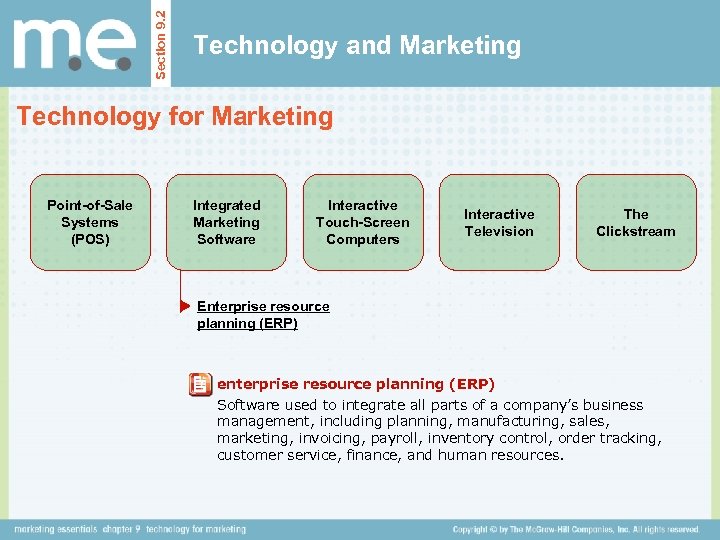 m.e.

Section 9.2

Technology and Marketing

Technology for Marketing

Point-of-Sale Systems (POS)

Integrated Marketing Software

Interactive Touch-Screen Computers

Interactive Television

The Clickstream

Enterprise resource planning (ERP)

enterprise resource planning (ERP)
Software used to integrate all parts of a company's business management, including planning, manufacturing, sales, marketing, invoicing, payroll, inventory control, order tracking, customer service, finance, and human resources.

marketing essentials chapter 9 technology for marketing

Copyright © by The McGraw-Hill Companies, Inc. All rights reserved.